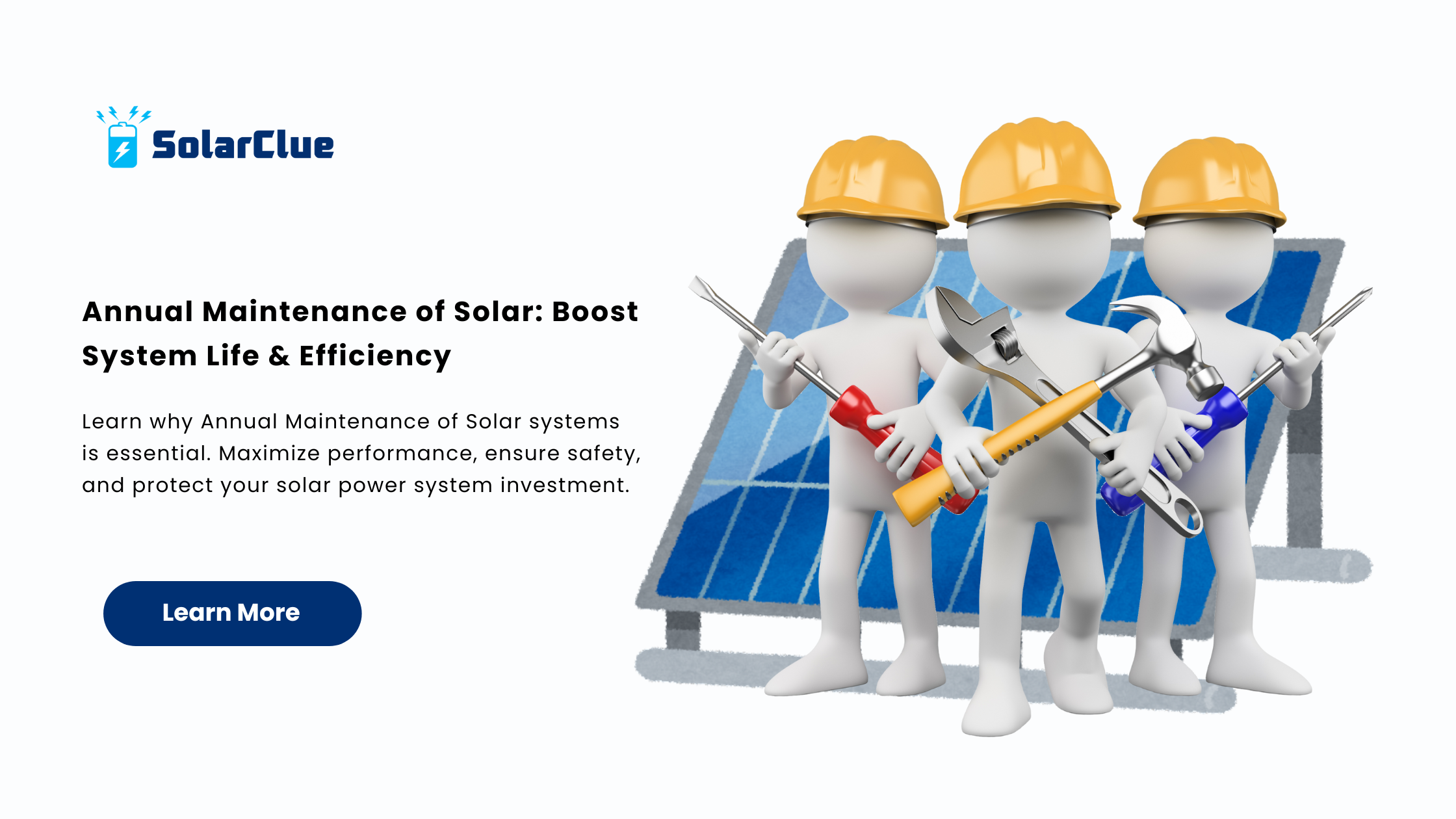 SolarClue

Annual Maintenance of Solar: Boost System Life & Efficiency

Learn why Annual Maintenance of Solar systems is essential. Maximize performance, ensure safety, and protect your solar power system investment.

Learn More